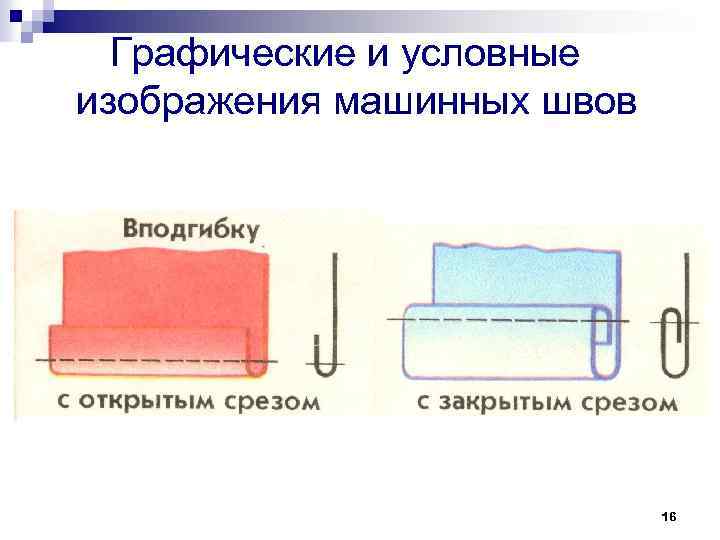 Графические и условные изображения машинных швов

Вподгибку

с открытым срезом

с закрытым срезом

16